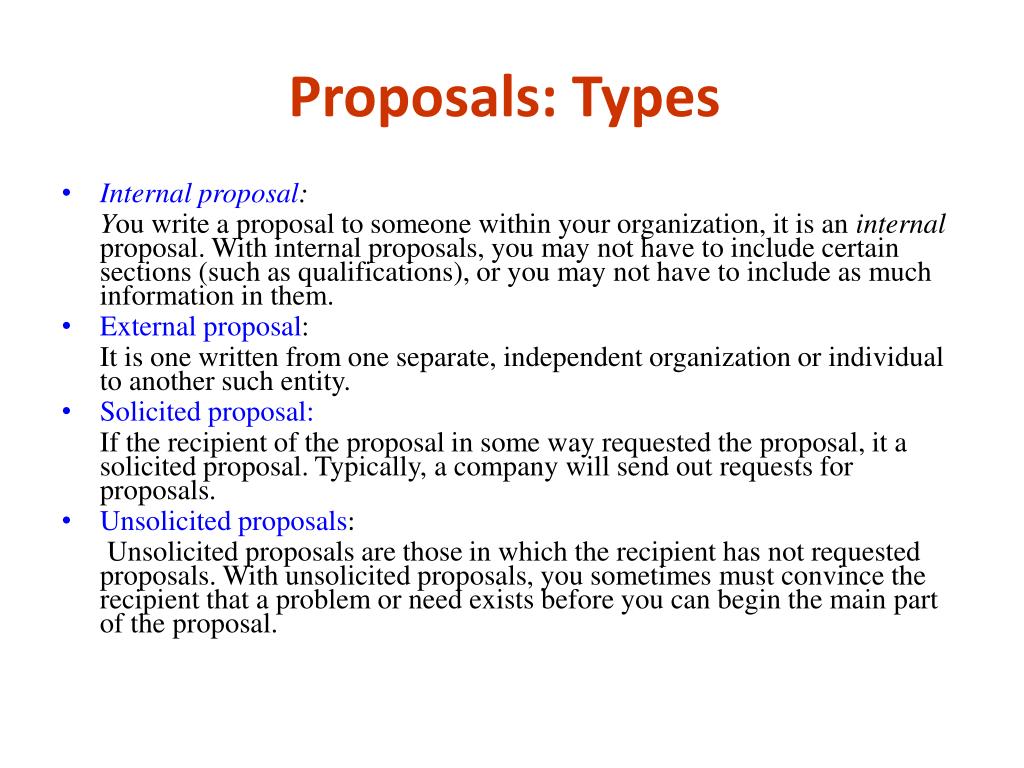 Proposals: Types

• Internal proposal:
You write a proposal to someone within your organization, it is an internal proposal. With internal proposals, you may not have to include certain sections (such as qualifications), or you may not have to include as much information in them.
• External proposal:
It is one written from one separate, independent organization or individual to another such entity.
• Solicited proposal:
If the recipient of the proposal in some way requested the proposal, it a solicited proposal. Typically, a company will send out requests for proposals.
• Unsolicited proposals:
Unsolicited proposals are those in which the recipient has not requested proposals. With unsolicited proposals, you sometimes must convince the recipient that a problem or need exists before you can begin the main part of the proposal.